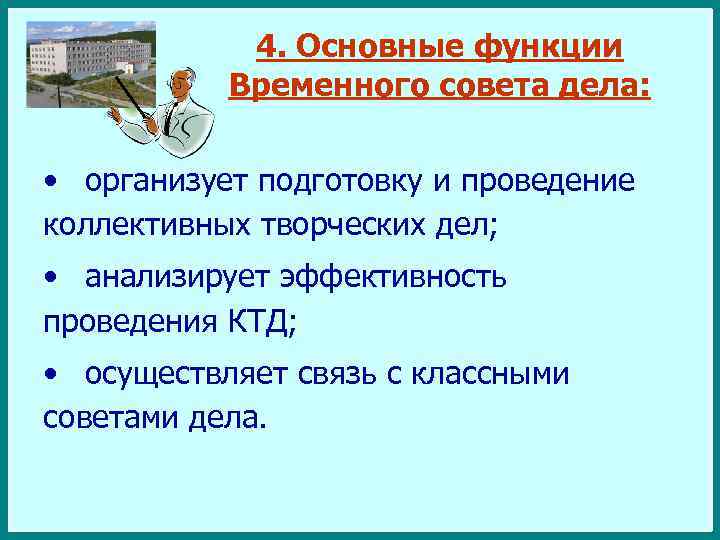 4. Основные функции Временного совета дела:

• организует подготовку и проведение коллективных творческих дел;

• анализирует эффективность проведения КТД;

• осуществляет связь с классными советами дела.